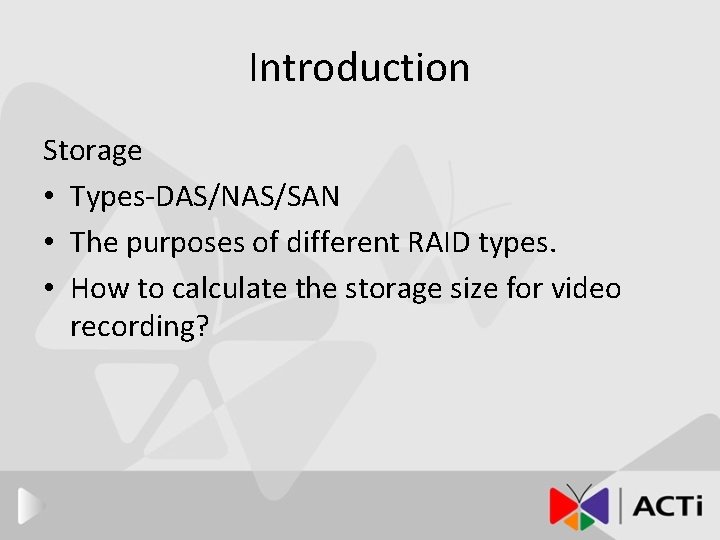 Introduction

Storage

• Types-DAS/NAS/SAN
• The purposes of different RAID types.
• How to calculate the storage size for video recording?

ACTi